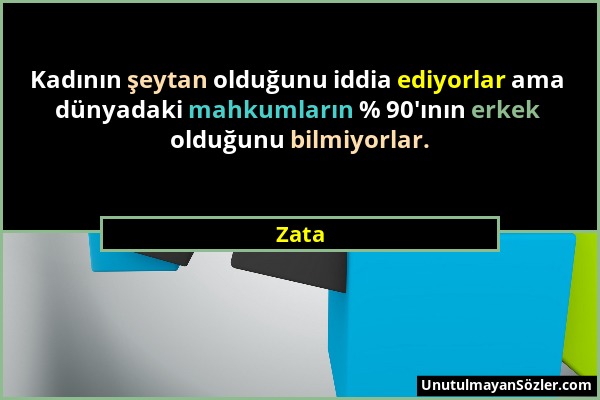 Kadının şeytan olduğunu iddia ediyorlar ama dünyadaki mahkumların % 90'ının erkek olduğunu bilmiyorlar.

Zata

UnutulmayanSözler.com